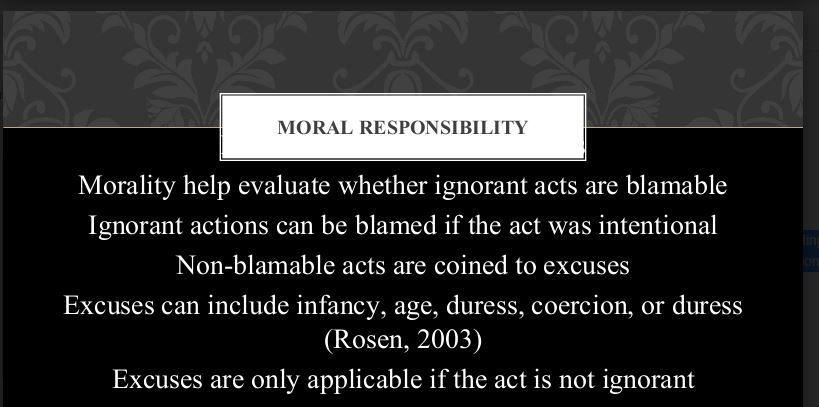 MORAL RESPONSIBILITY

Morality help evaluate whether ignorant acts are blamable

Ignorant actions can be blamed if the act was intentional

Non-blamable acts are coined to excuses

Excuses can include infancy, age, duress, coercion, or duress (Rosen, 2003)

Excuses are only applicable if the act is not ignorant